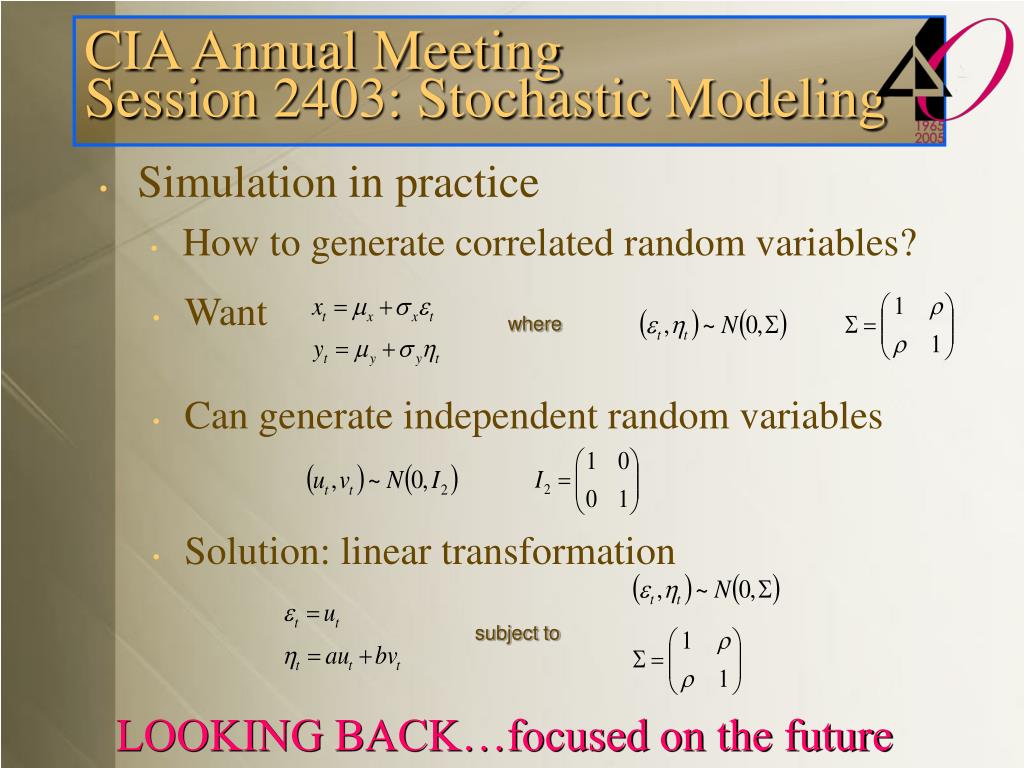 CIA Annual Meeting
Session 2403: Stochastic Modeling

1965
2005

• Simulation in practice

• How to generate correlated random variables?

• Want $x_t = \mu_x + \sigma_x \varepsilon_t$
$y_t = \mu_y + \sigma_y \eta_t$ where $(\varepsilon_t, \eta_t) \sim N(0, \Sigma)$ $\Sigma = \begin{pmatrix} 1 & \rho \\ \rho & 1 \end{pmatrix}$

• Can generate independent random variables

$(u_t, v_t) \sim N(0, I_2)$ $I_2 = \begin{pmatrix} 1 & 0 \\ 0 & 1 \end{pmatrix}$

• Solution: linear transformation

$\varepsilon_t = u_t$
$\eta_t = a u_t + b v_t$ subject to $(\varepsilon_t, \eta_t) \sim N(0, \Sigma)$
$\Sigma = \begin{pmatrix} 1 & \rho \\ \rho & 1 \end{pmatrix}$

LOOKING BACK…focused on the future